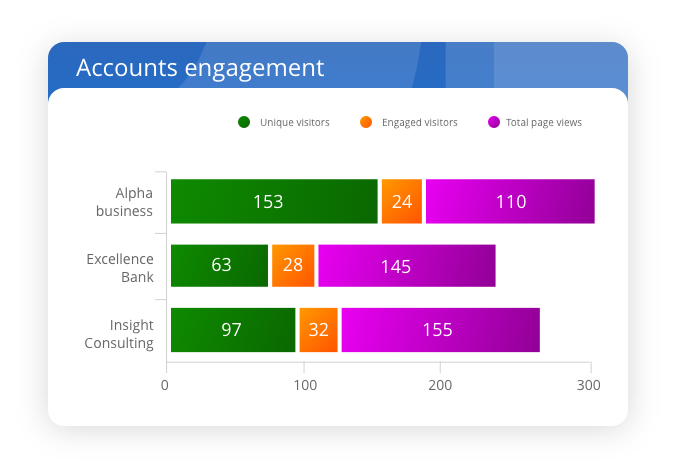 Accounts engagement

Unique visitors Engaged visitors Total page views

Alpha business
153
24
110

Excellence Bank
63
28
145

Insight Consulting
97
32
155

0
100
200
300